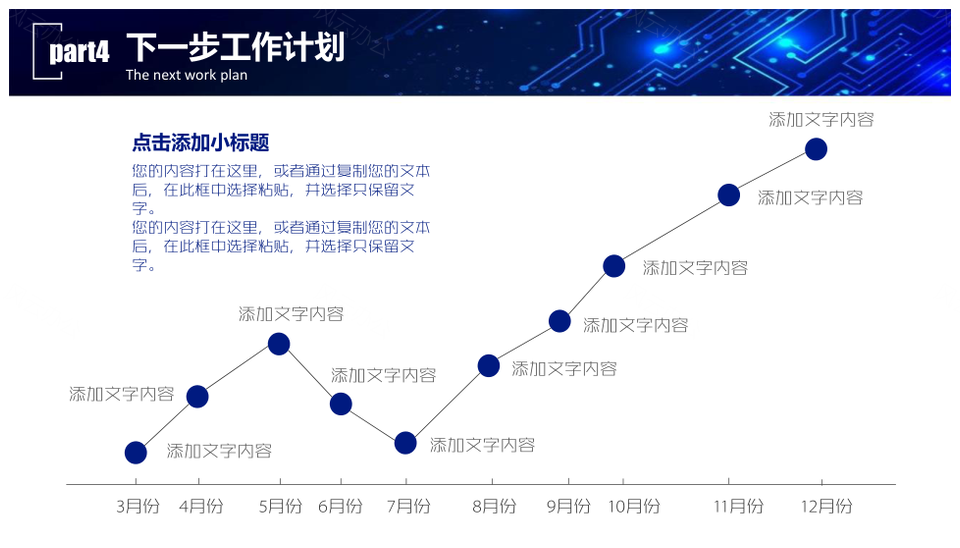 part4 下一步工作计划
The next work plan

点击添加小标题
您的内容打在这里，或者通过复制您的文本后，在此框中选择粘贴，并选择只保留文字。
您的内容打在这里，或者通过复制您的文本后，在此框中选择粘贴，并选择只保留文字。

添加文字内容
添加文字内容
添加文字内容
添加文字内容
添加文字内容
添加文字内容
添加文字内容
添加文字内容
添加文字内容
添加文字内容

3月份 4月份 5月份 6月份 7月份 8月份 9月份 10月份 11月份 12月份